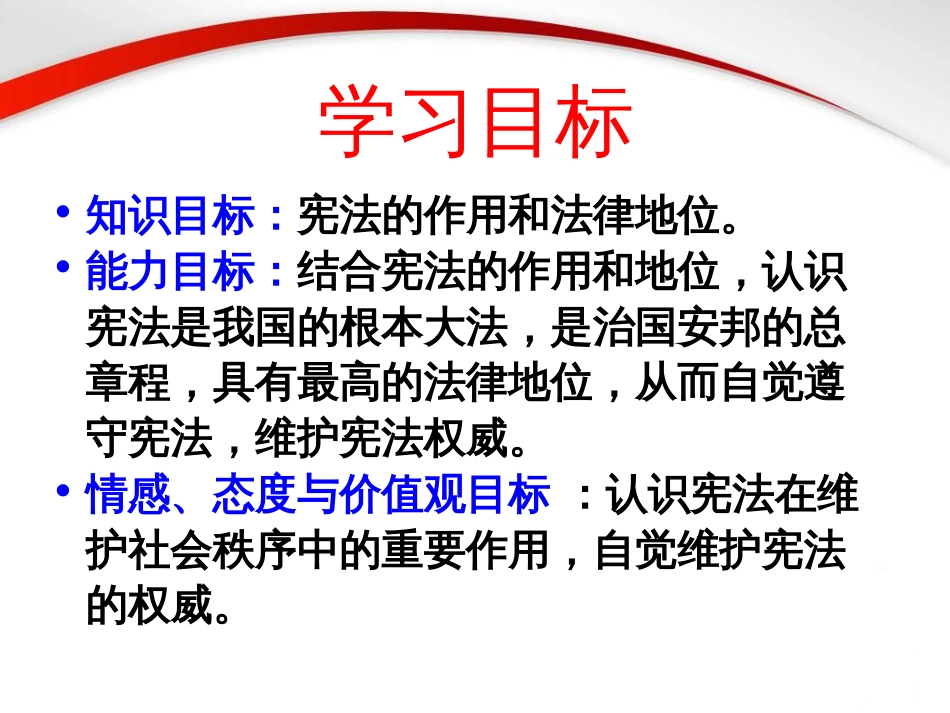 学习目标

• 知识目标：宪法的作用和法律地位。
• 能力目标：结合宪法的作用和地位，认识宪法是我国的根本大法，是治国安邦的总章程，具有最高的法律地位，从而自觉遵守宪法，维护宪法权威。
• 情感、态度与价值观目标 ：认识宪法在维护社会秩序中的重要作用，自觉维护宪法的权威。